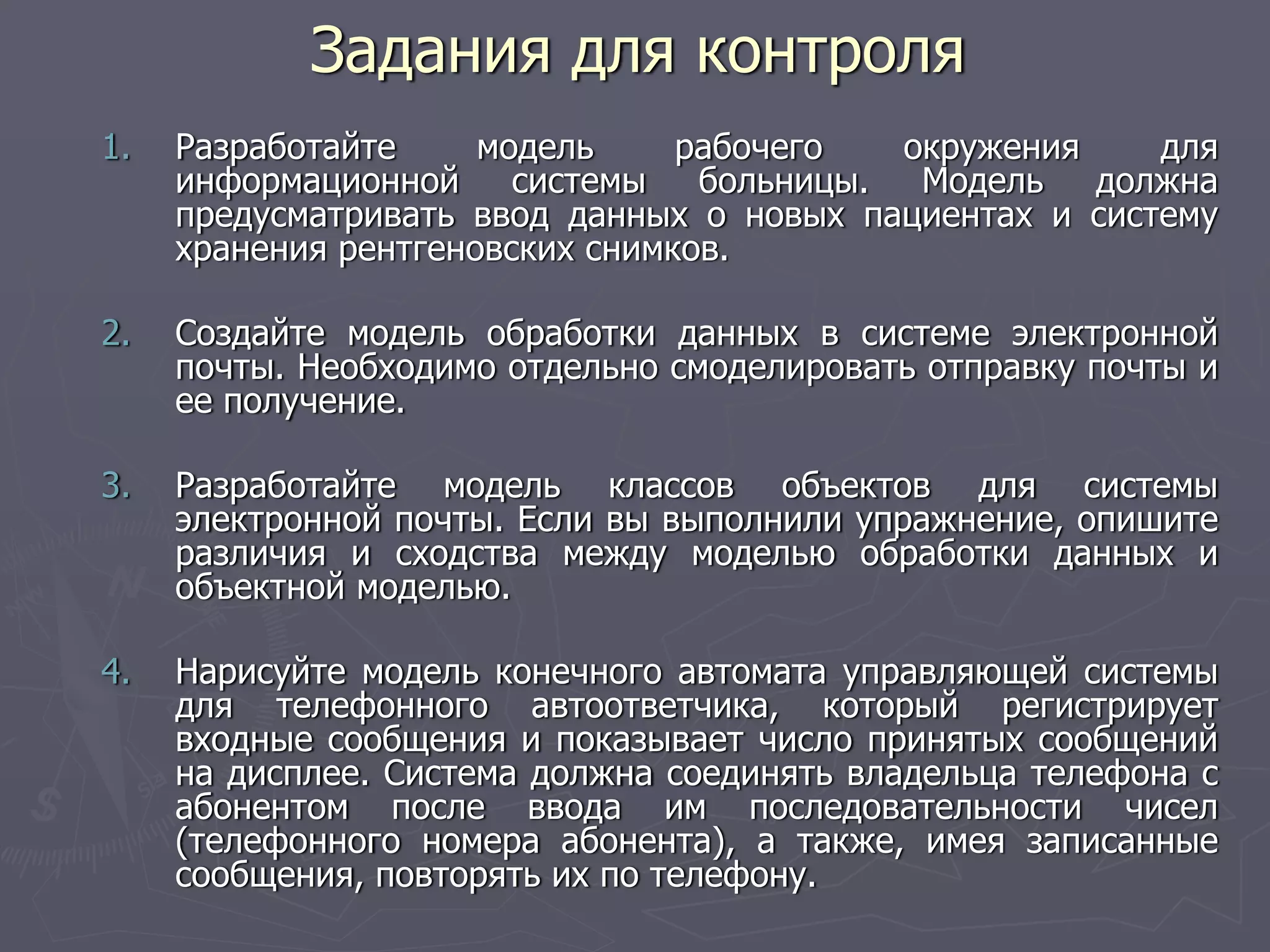 Задания для контроля

1. Разработайте модель рабочего окружения для информационной системы больницы. Модель должна предусматривать ввод данных о новых пациентах и систему хранения рентгеновских снимков.

2. Создайте модель обработки данных в системе электронной почты. Необходимо отдельно смоделировать отправку почты и ее получение.

3. Разработайте модель классов объектов для системы электронной почты. Если вы выполнили упражнение, опишите различия и сходства между моделью обработки данных и объектной моделью.

4. Нарисуйте модель конечного автомата управляющей системы для телефонного автоответчика, который регистрирует входные сообщения и показывает число принятых сообщений на дисплее. Система должна соединять владельца телефона с абонентом после ввода им последовательности чисел (телефонного номера абонента), а также, имея записанные сообщения, повторять их по телефону.